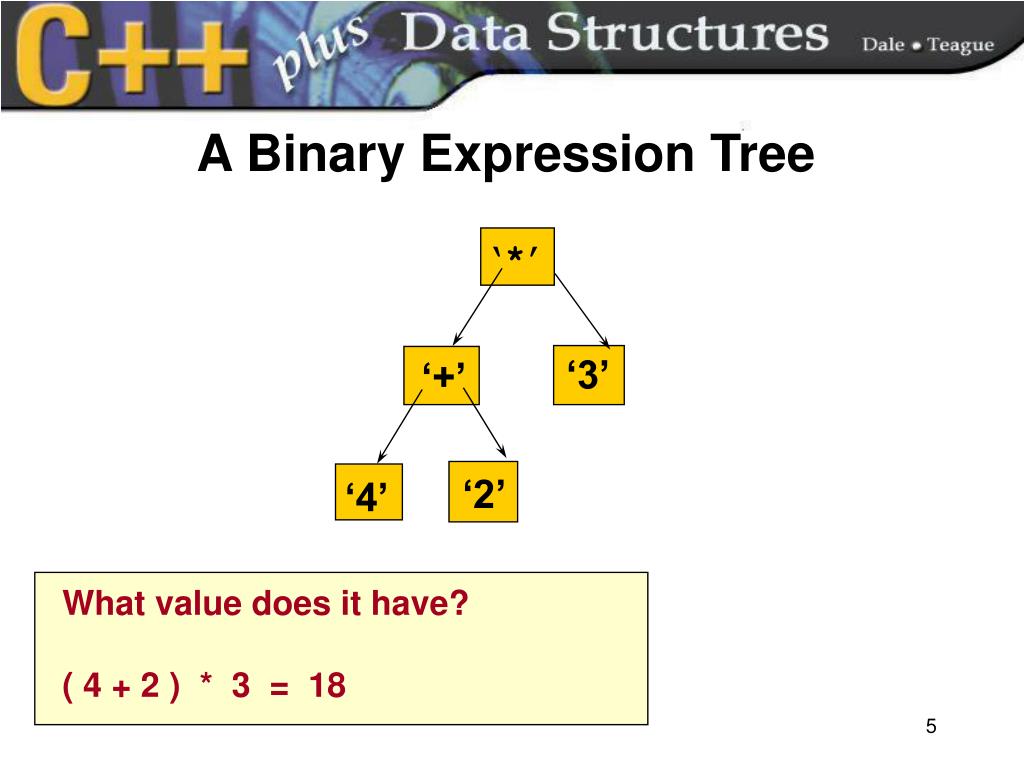 C++ plus Data Structures Dale • Teague

A Binary Expression Tree

‘*’

‘+’

‘3’

‘4’

‘2’

What value does it have?

( 4 + 2 ) * 3 = 18

5